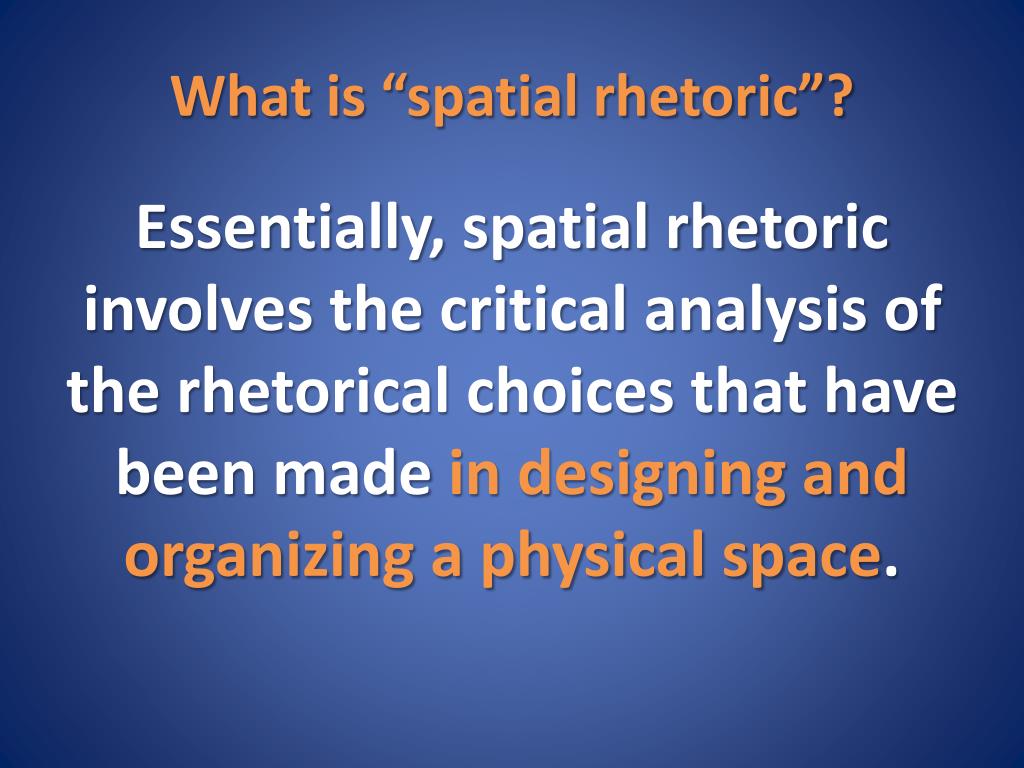 What is “spatial rhetoric”?

Essentially, spatial rhetoric involves the critical analysis of the rhetorical choices that have been made in designing and organizing a physical space.